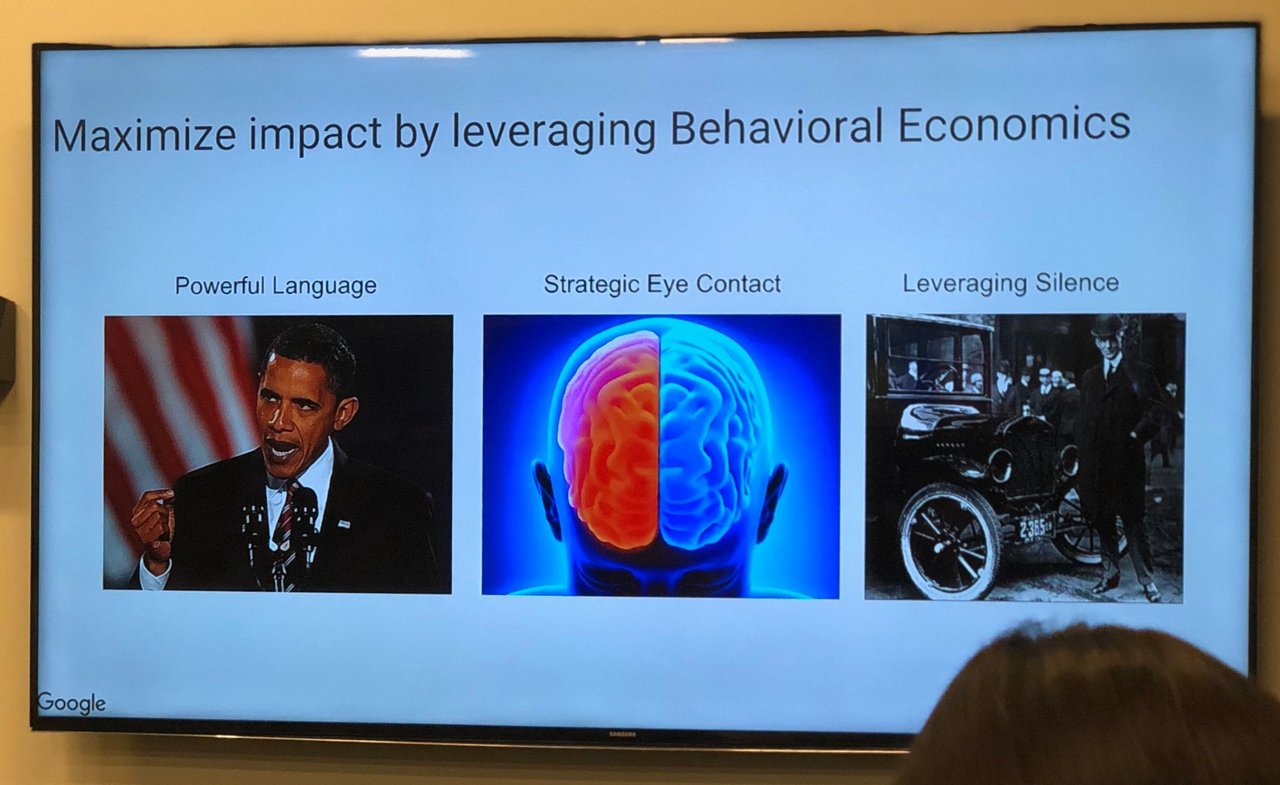 Maximize impact by leveraging Behavioral Economics

Powerful Language

Strategic Eye Contact

Leveraging Silence

2365

Google

SAMSUNG